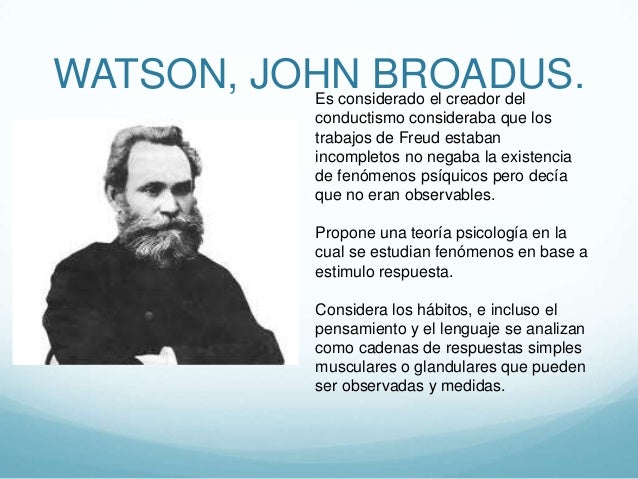 WATSON, JOHN BROADUS.

Es considerado el creador del conductismo consideraba que los trabajos de Freud estaban incompletos no negaba la existencia de fenómenos psíquicos pero decía que no eran observables.

Propone una teoría psicología en la cual se estudian fenómenos en base a estimulo respuesta.

Considera los hábitos, e incluso el pensamiento y el lenguaje se analizan como cadenas de respuestas simples musculares o glandulares que pueden ser observadas y medidas.